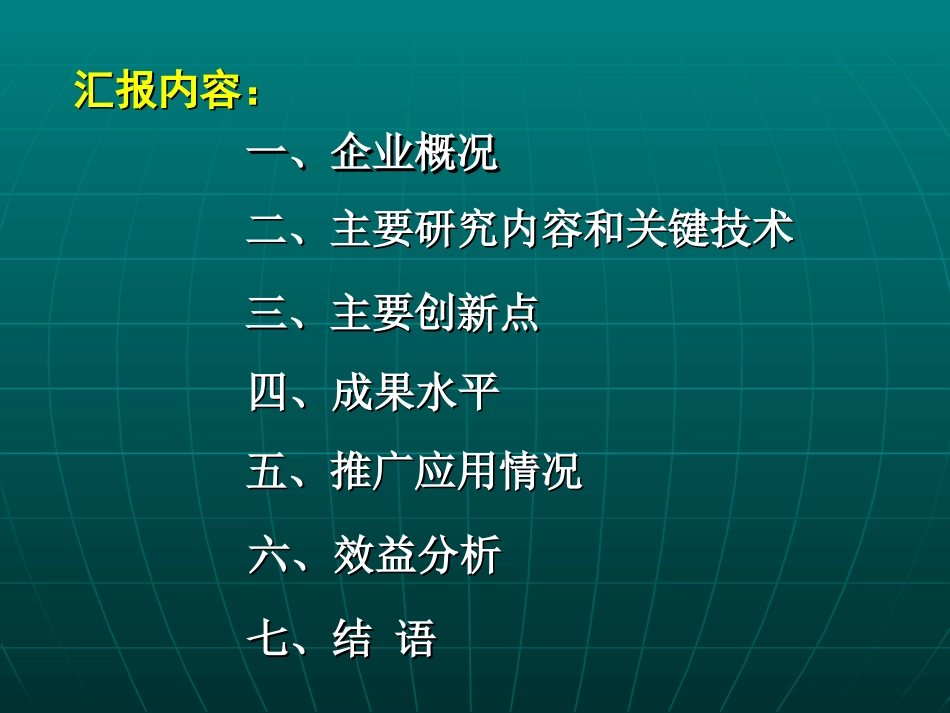 汇报内容：

一、企业概况

二、主要研究内容和关键技术

三、主要创新点

四、成果水平

五、推广应用情况

六、效益分析

七、结 语